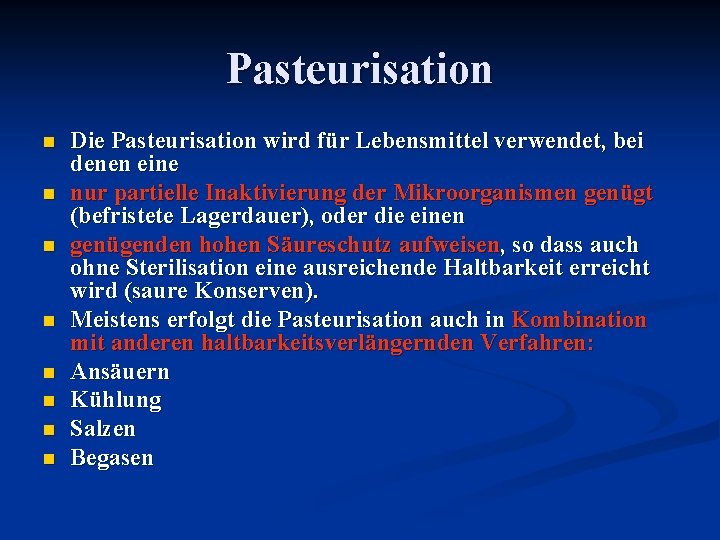 Pasteurisation

- Die Pasteurisation wird für Lebensmittel verwendet, bei denen eine
- nur partielle Inaktivierung der Mikroorganismen genügt (befristete Lagerdauer), oder die einen
- genügenden hohen Säureschutz aufweisen, so dass auch ohne Sterilisation eine ausreichende Haltbarkeit erreicht wird (saure Konserven).
- Meistens erfolgt die Pasteurisation auch in Kombination mit anderen haltbarkeitsverlängernden Verfahren:
- Ansäuern
- Kühlung
- Salzen
- Begasen